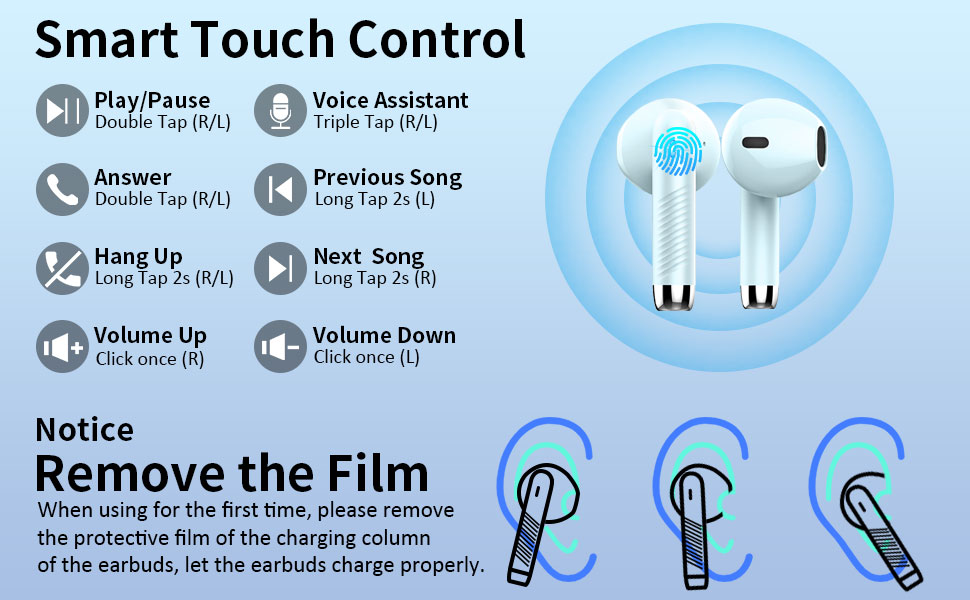 Smart Touch Control

Play/Pause
Double Tap (R/L)

Answer
Double Tap (R/L)

Hang Up
Long Tap 2s (R/L)

Volume Up
Click once (R)

Voice Assistant
Triple Tap (R/L)

Previous Song
Long Tap 2s (L)

Next Song
Long Tap 2s (R)

Volume Down
Click once (L)

Notice
Remove the Film
When using for the first time, please remove the protective film of the charging column of the earbuds, let the earbuds charge properly.